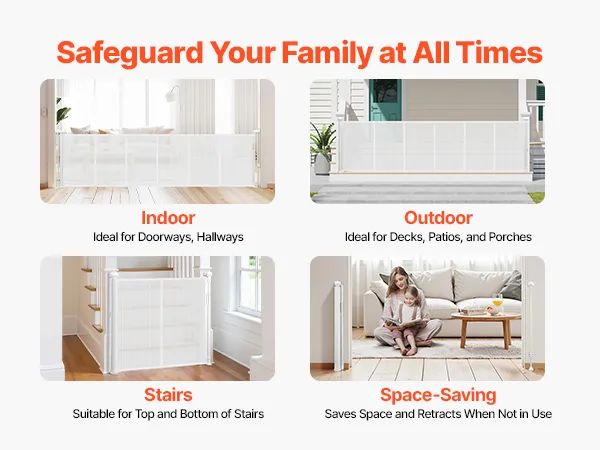 Safeguard Your Family at All Times

Indoor
Ideal for Doorways, Hallways

Outdoor
Ideal for Decks, Patios, and Porches

Stairs
Suitable for Top and Bottom of Stairs

Space-Saving
Saves Space and Retracts When Not in Use